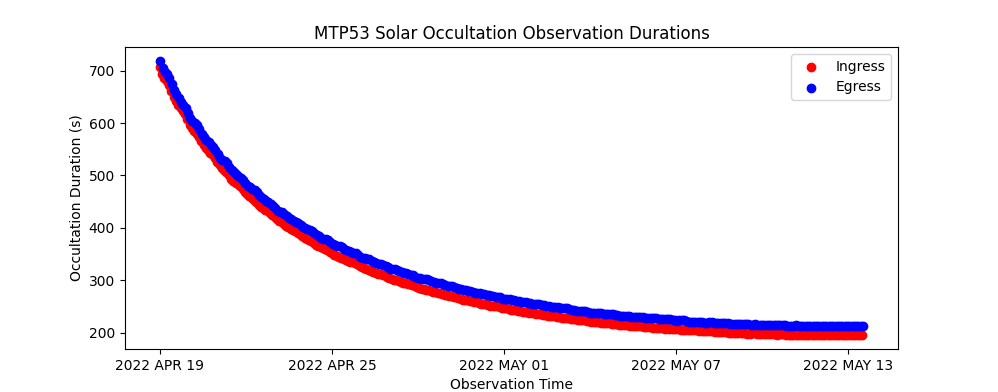 MTP53 Solar Occultation Observation Durations

Ingress
Egress

Occultation Duration (s)

700
600
500
400
300
200

2022 APR 19
2022 APR 25
2022 MAY 01
2022 MAY 07
2022 MAY 13

Observation Time